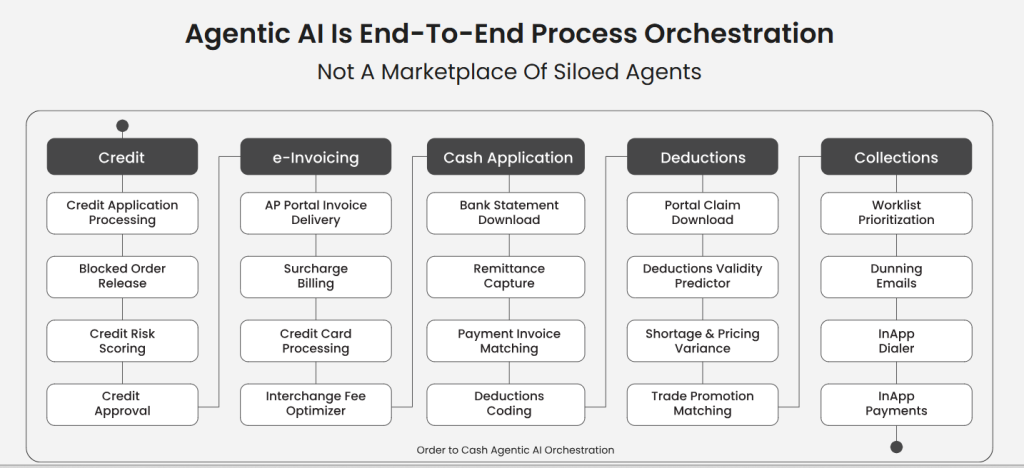 Agentic AI Is End-To-End Process Orchestration

Not A Marketplace Of Siloed Agents

Credit

Credit Application Processing

Blocked Order Release

Credit Risk Scoring

Credit Approval

e-Invoicing

AP Portal Invoice Delivery

Surcharge Billing

Credit Card Processing

Interchange Fee Optimizer

Cash Application

Bank Statement Download

Remittance Capture

Payment Invoice Matching

Deductions Coding

Deductions

Portal Claim Download

Deductions Validity Predictor

Shortage & Pricing Variance

Trade Promotion Matching

Collections

Worklist Prioritization

Dunning Emails

InApp Dialer

InApp Payments

Order to Cash Agentic AI Orchestration